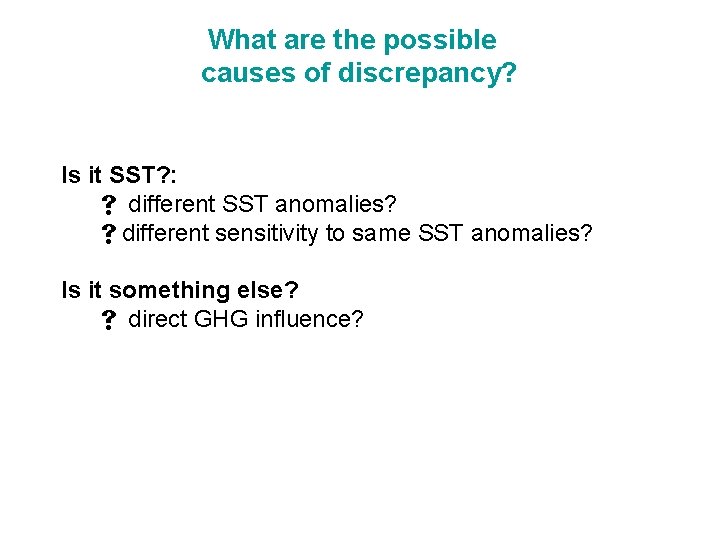 What are the possible causes of discrepancy?

Is it SST?:
? different SST anomalies?
? different sensitivity to same SST anomalies?

Is it something else?
? direct GHG influence?